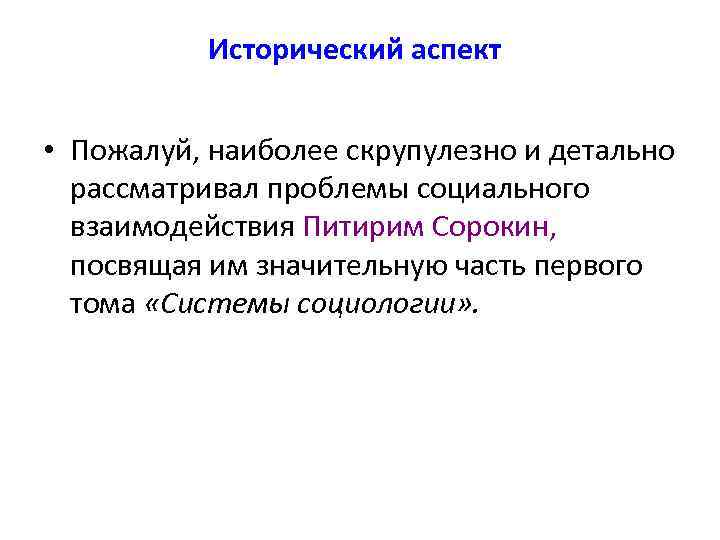 Исторический аспект

• Пожалуй, наиболее скрупулезно и детально рассматривал проблемы социального взаимодействия Питирим Сорокин, посвящая им значительную часть первого тома «Системы социологии».